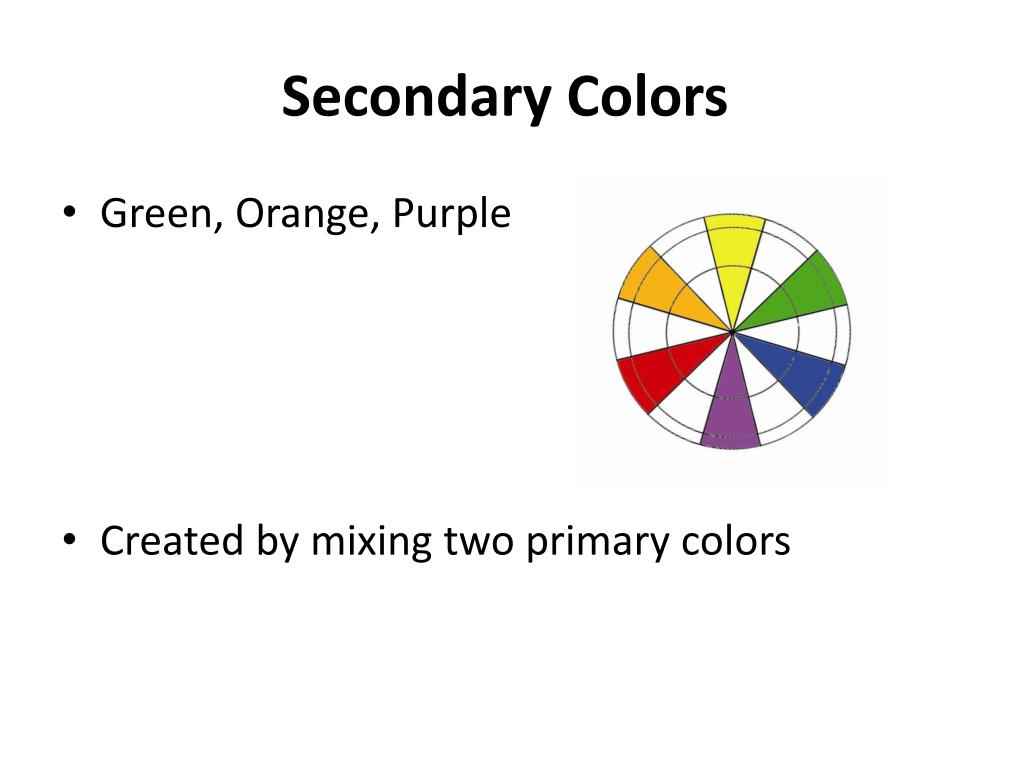 Secondary Colors

• Green, Orange, Purple

• Created by mixing two primary colors